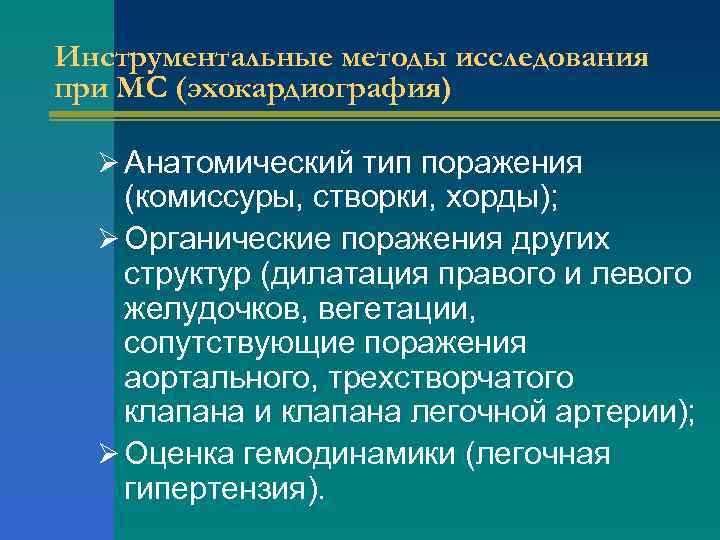 Инструментальные методы исследования при МС (эхокардиография)

➢ Анатомический тип поражения (комиссуры, створки, хорды);

➢ Органические поражения других структур (дилатация правого и левого желудочков, вегетации, сопутствующие поражения аортального, трехстворчатого клапана и клапана легочной артерии);

➢ Оценка гемодинамики (легочная гипертензия).